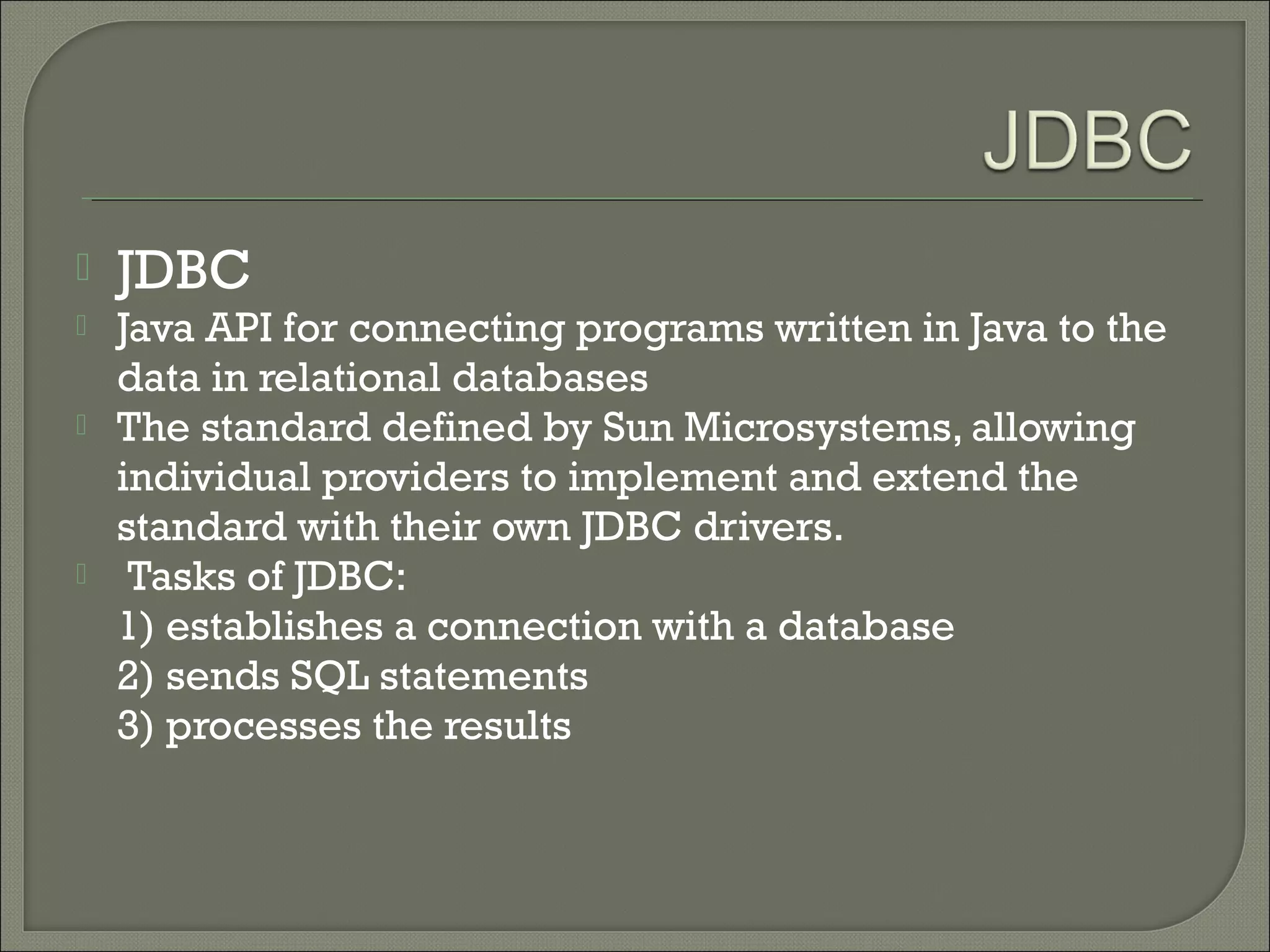 JDBC

JDBC

Java API for connecting programs written in Java to the data in relational databases

The standard defined by Sun Microsystems, allowing individual providers to implement and extend the standard with their own JDBC drivers.

Tasks of JDBC:
1) establishes a connection with a database
2) sends SQL statements
3) processes the results